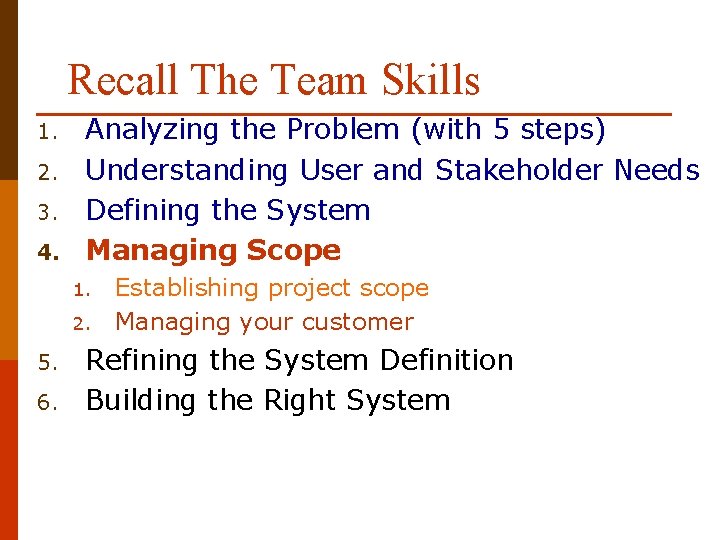 Recall The Team Skills

1. Analyzing the Problem (with 5 steps)
2. Understanding User and Stakeholder Needs
3. Defining the System
4. Managing Scope
   1. Establishing project scope
   2. Managing your customer
5. Refining the System Definition
6. Building the Right System